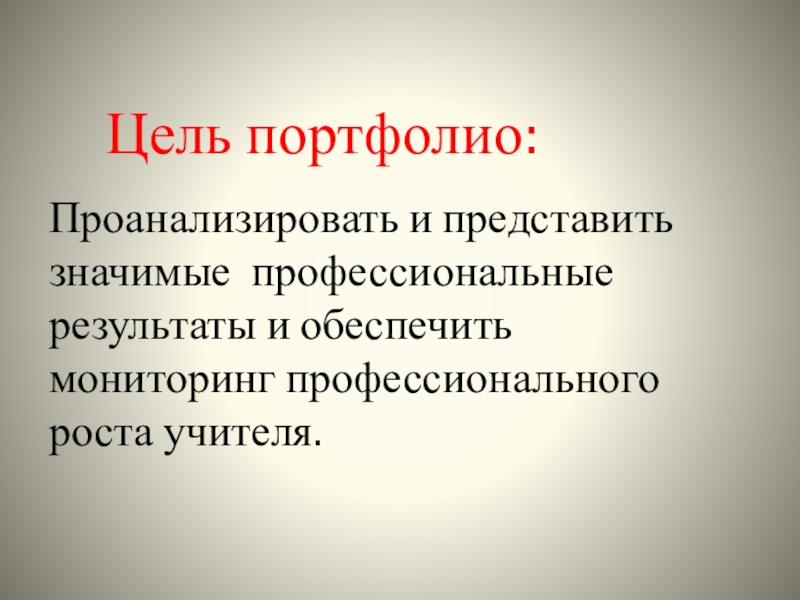 Цель портфолио:

Проанализировать и представить значимые профессиональные результаты и обеспечить мониторинг профессионального роста учителя.